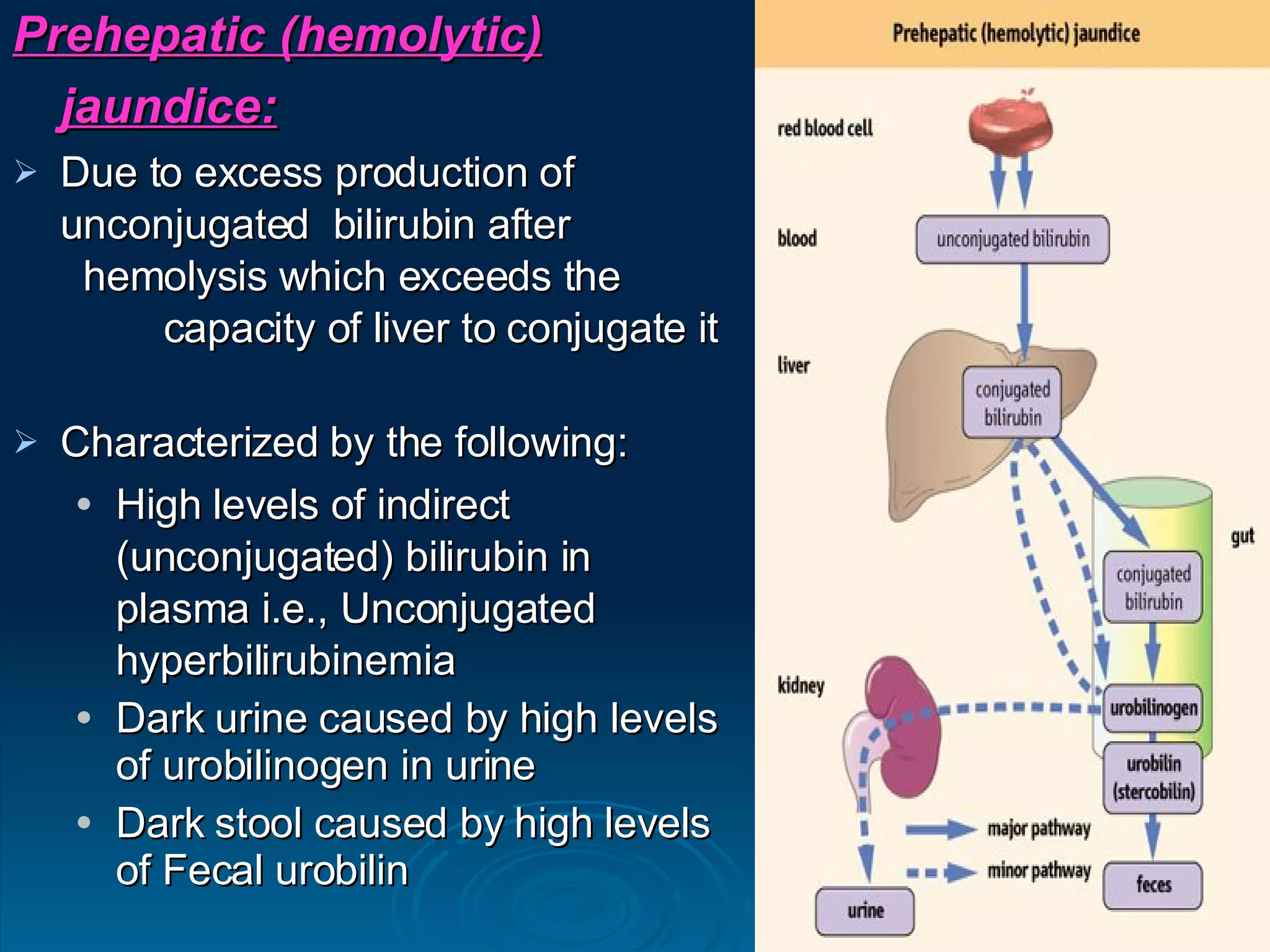 Prehepatic (hemolytic) jaundice:

➢ Due to excess production of unconjugated bilirubin after hemolysis which exceeds the capacity of liver to conjugate it

➢ Characterized by the following:
• High levels of indirect (unconjugated) bilirubin in plasma i.e., Unconjugated hyperbilirubinemia
• Dark urine caused by high levels of urobilinogen in urine
• Dark stool caused by high levels of Fecal urobilin

Prehepatic (hemolytic) jaundice

red blood cell

blood

unconjugated bilirubin

liver

conjugated bilirubin

gut

conjugated bilirubin

kidney

urobilinogen

urobilin (stercobilin)

major pathway

minor pathway

feces

urine